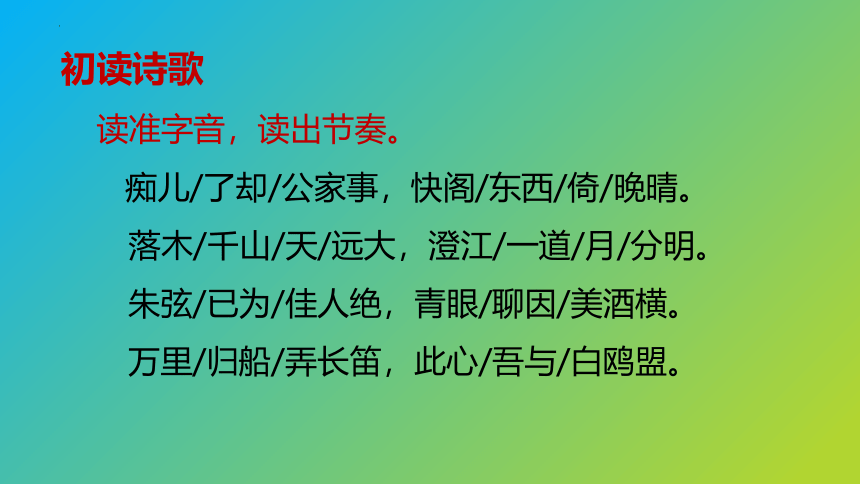 初读诗歌

读准字音，读出节奏。

痴儿/了却/公家事，快阁/东西/倚/晚晴。

落木/千山/天/远大，澄江/一道/月/分明。

朱弦/已为/佳人绝，青眼/聊因/美酒横。

万里/归船/弄长笛，此心/吾与/白鸥盟。